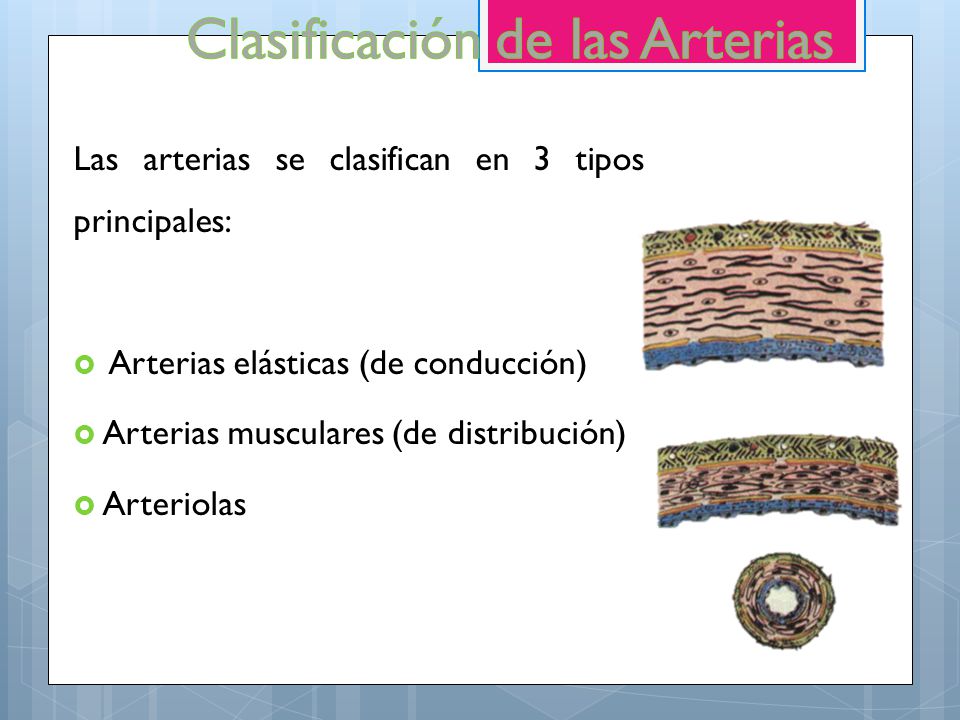 Clasificación de las Arterias

Las arterias se clasifican en 3 tipos principales:

Arterias elásticas (de conducción)

Arterias musculares (de distribución)

Arteriolas